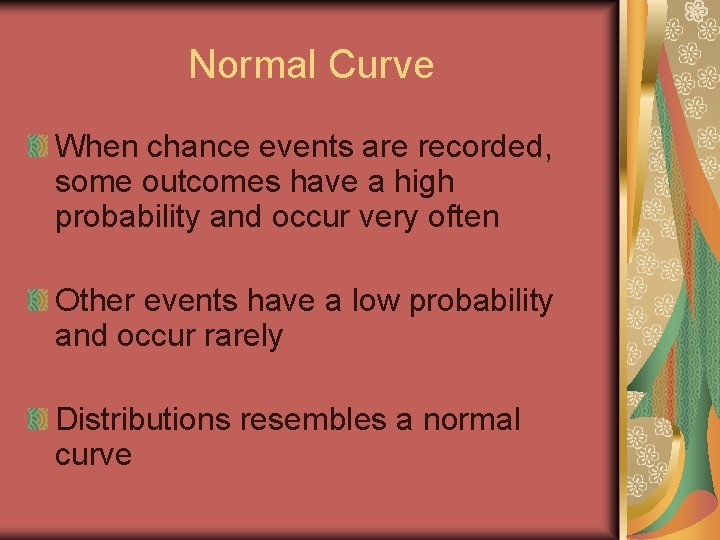 Normal Curve

When chance events are recorded, some outcomes have a high probability and occur very often

Other events have a low probability and occur rarely

Distributions resembles a normal curve